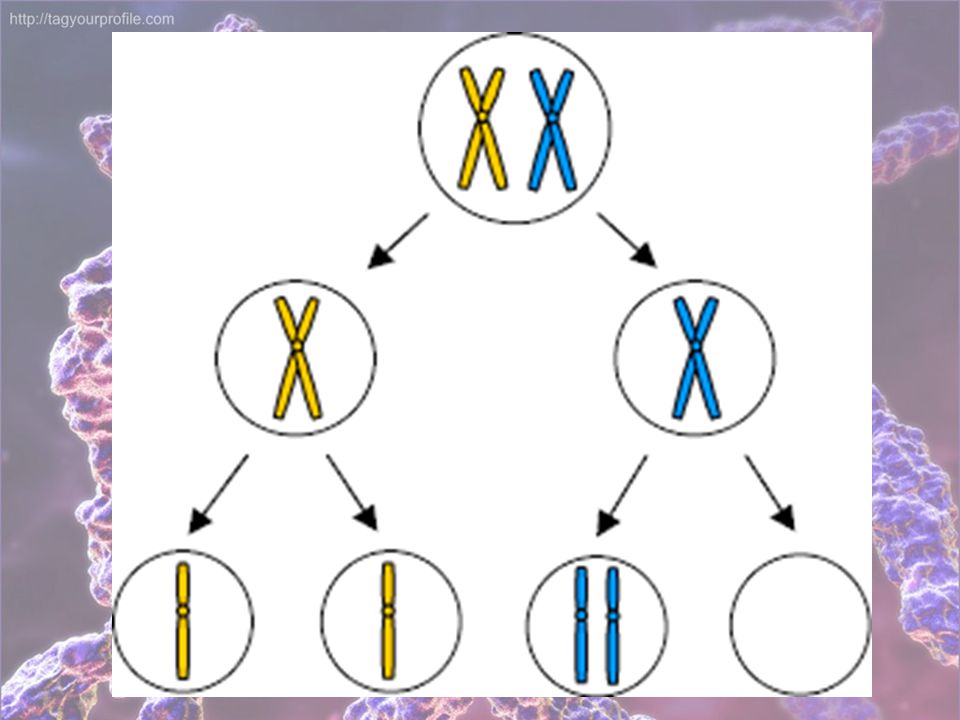 http://tagyourprofile.com